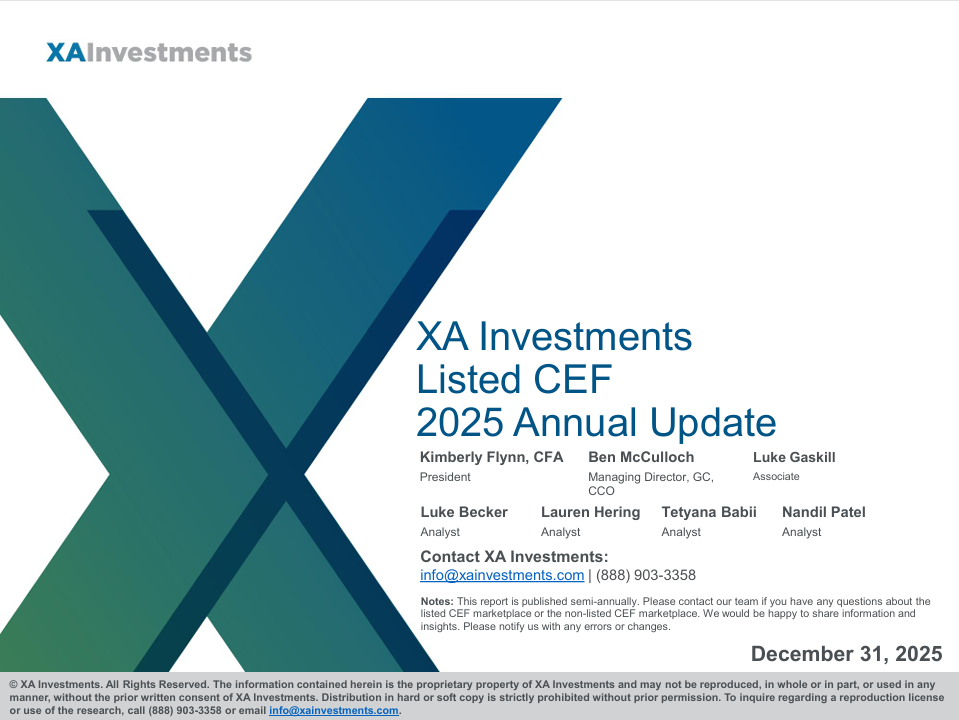 XAInvestments

XA Investments
Listed CEF
2025 Annual Update

Kimberly Flynn, CFA
President

Ben McCulloch
Managing Director, GC, CCO

Luke Gaskill
Associate

Luke Becker
Analyst

Lauren Hering
Analyst

Tetyana Babii
Analyst

Nandil Patel
Analyst

Contact XA Investments:
info@xainvestments.com | (888) 903-3358

Notes: This report is published semi-annually. Please contact our team if you have any questions about the listed CEF marketplace or the non-listed CEF marketplace. We would be happy to share information and insights. Please notify us with any errors or changes.

December 31, 2025

© XA Investments. All Rights Reserved. The information contained herein is the proprietary property of XA Investments and may not be reproduced, in whole or in part, or used in any manner, without the prior written consent of XA Investments. Distribution in hard or soft copy is strictly prohibited without prior permission. To inquire regarding a reproduction license or use of the research, call (888) 903-3358 or email info@xainvestments.com.